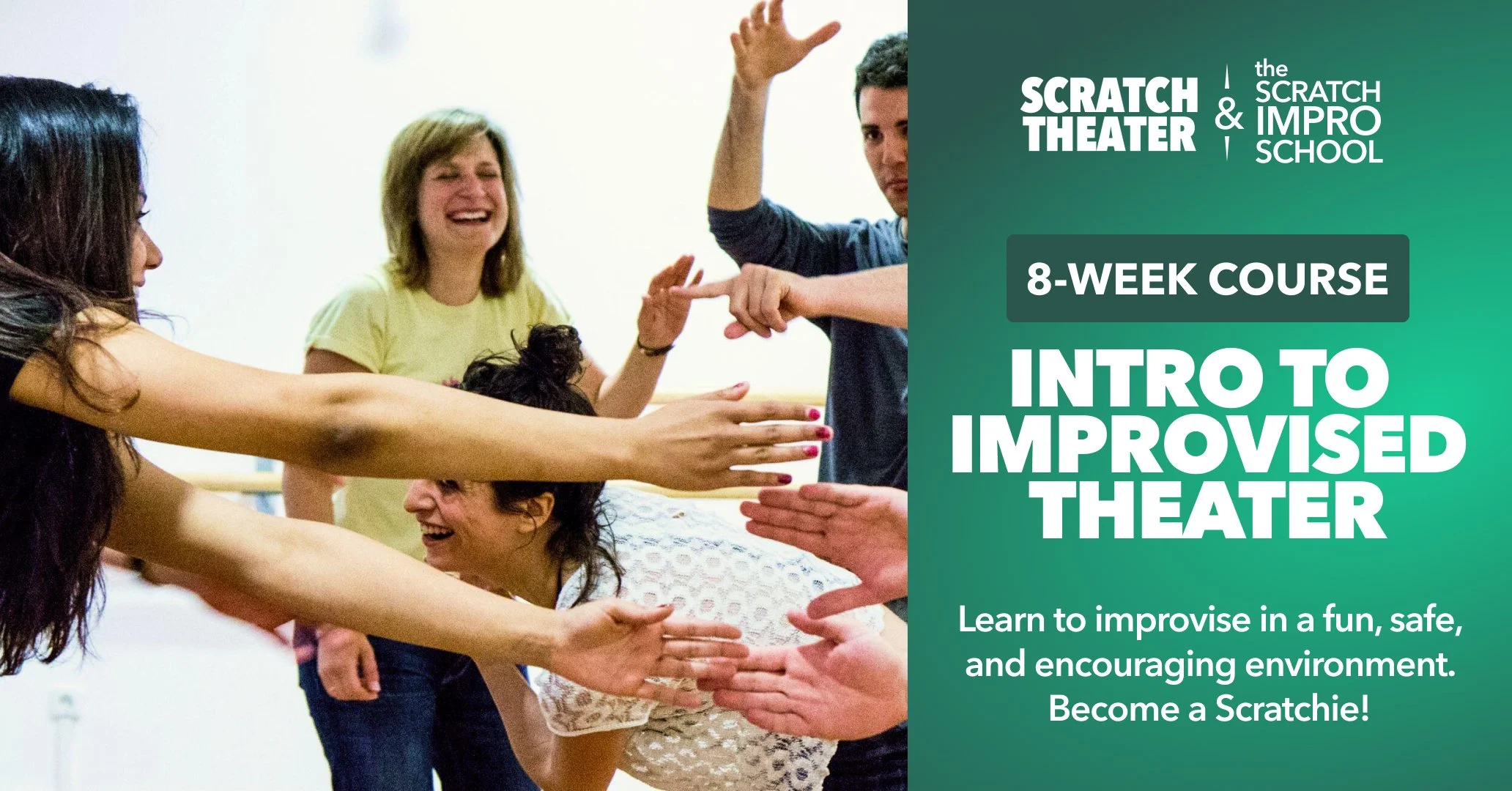 SCRATCH THEATER & the SCRATCH IMPRO SCHOOL

8-WEEK COURSE

INTRO TO IMPROVISED THEATER

Learn to improvise in a fun, safe, and encouraging environment. Become a Scratchie!